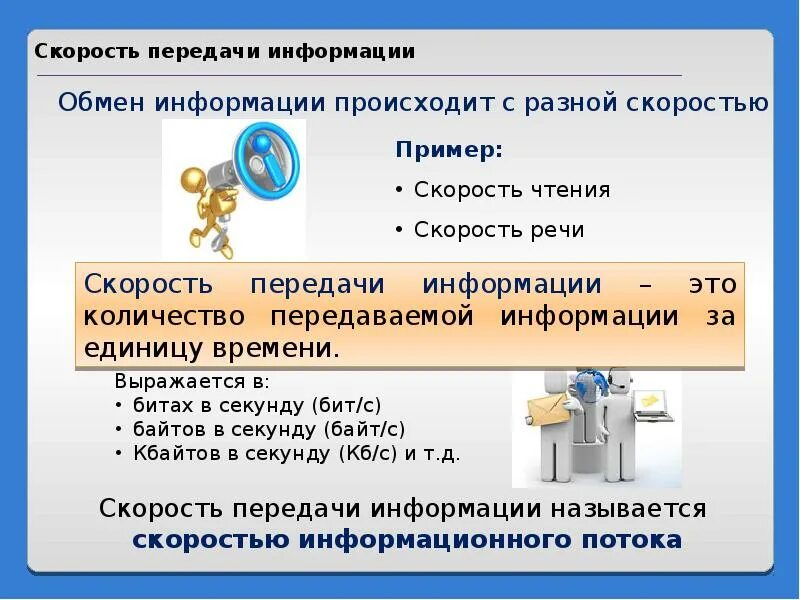 Скорость передачи информации

Обмен информации происходит с разной скоростью

Пример:
• Скорость чтения
• Скорость речи

Скорость передачи информации – это количество передаваемой информации за единицу времени.

Выражается в:
• битах в секунду (бит/с)
• байтов в секунду (байт/с)
• Кбайтов в секунду (Кб/с) и т.д.

Скорость передачи информации называется скоростью информационного потока